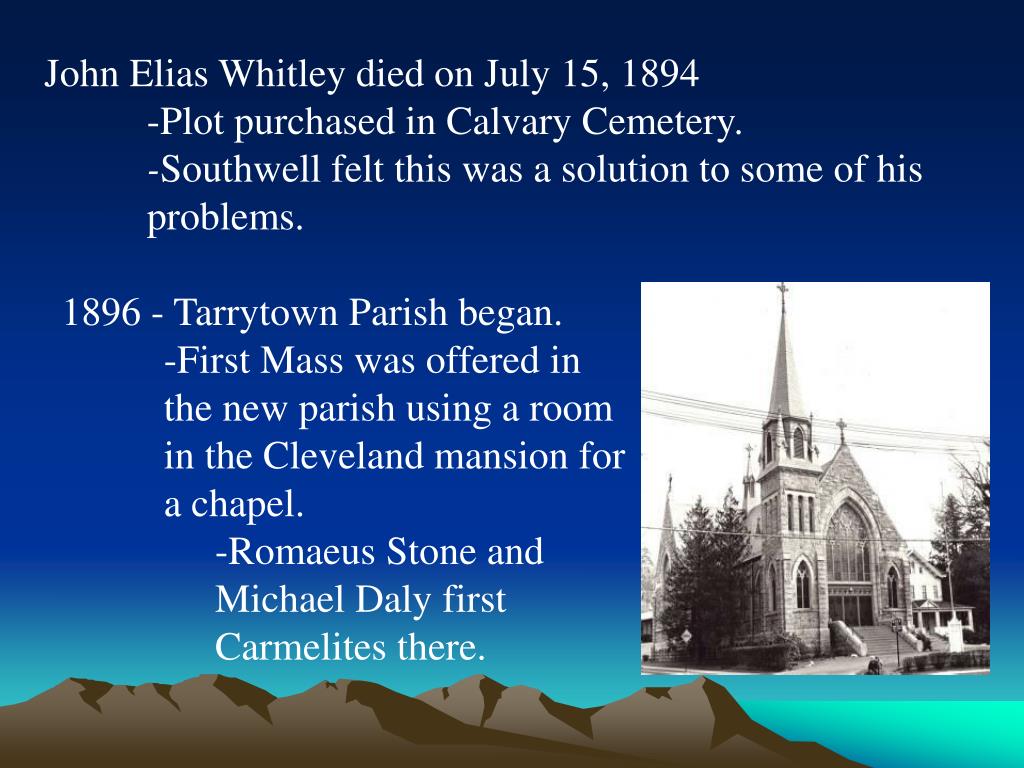 John Elias Whitley died on July 15, 1894

-Plot purchased in Calvary Cemetery.

-Southwell felt this was a solution to some of his problems.

1896 - Tarrytown Parish began.

-First Mass was offered in the new parish using a room in the Cleveland mansion for a chapel.

-Romaeus Stone and Michael Daly first Carmelites there.